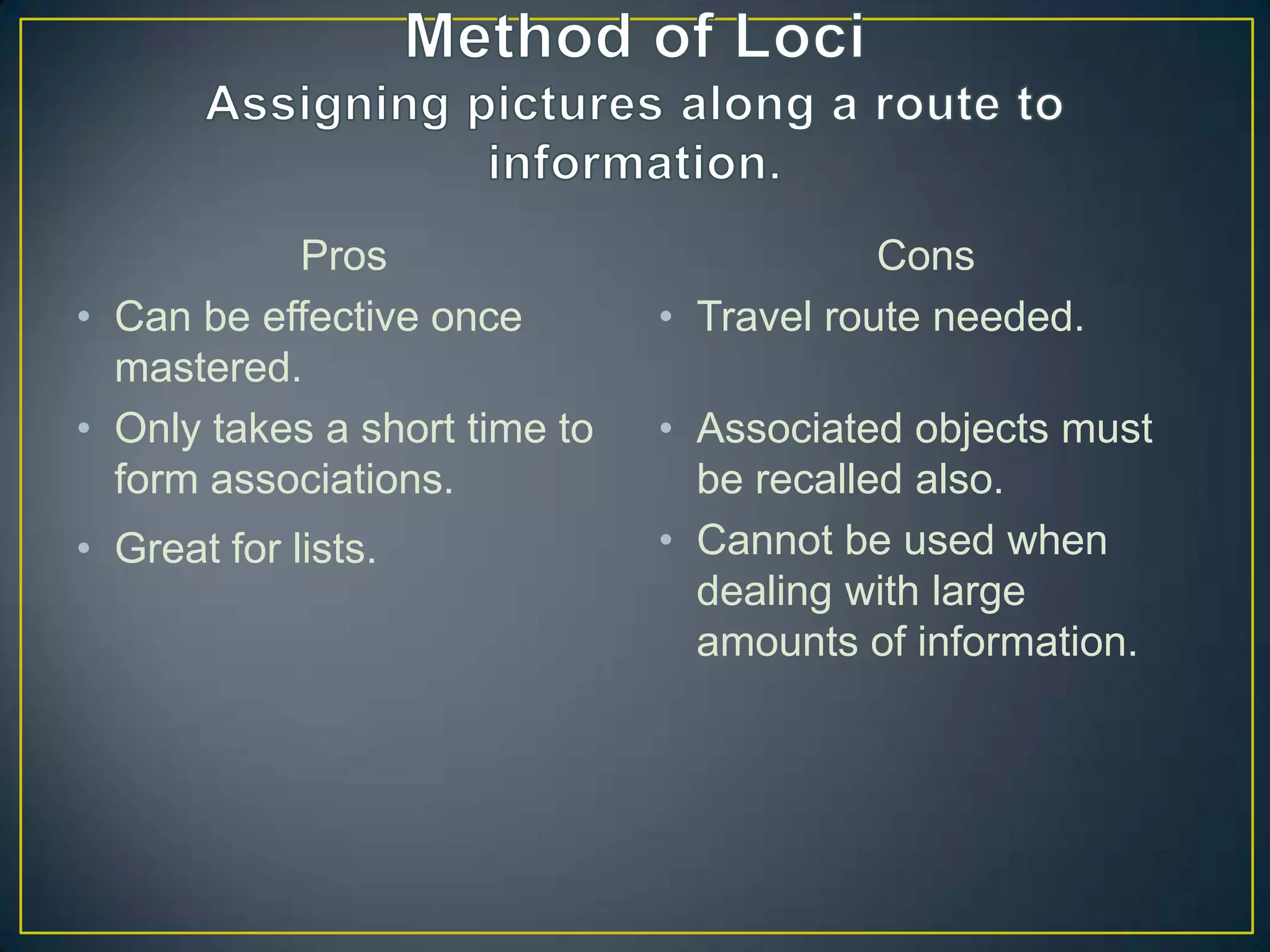 Method of Loci
Assigning pictures along a route to information.

Pros

• Can be effective once mastered.
• Only takes a short time to form associations.
• Great for lists.

Cons

• Travel route needed.
• Associated objects must be recalled also.
• Cannot be used when dealing with large amounts of information.